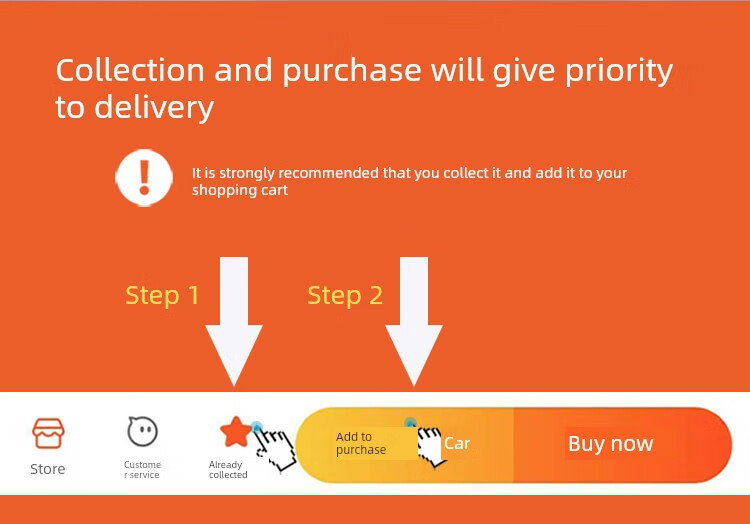 Collection and purchase will give priority to delivery

It is strongly recommended that you collect it and add it to your shopping cart

Step 1

Step 2

Store

Custome r service

Already collected

Add to purchase

Car

Buy now